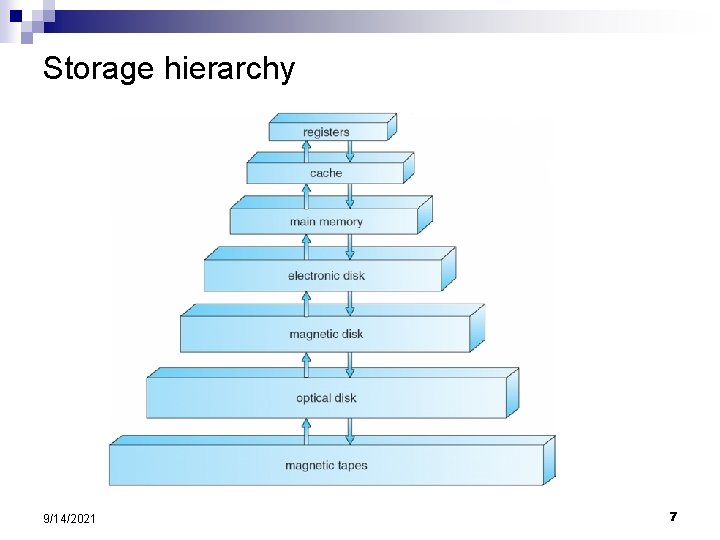 Storage hierarchy

registers

cache

main memory

electronic disk

magnetic disk

optical disk

magnetic tapes

9/14/2021

7